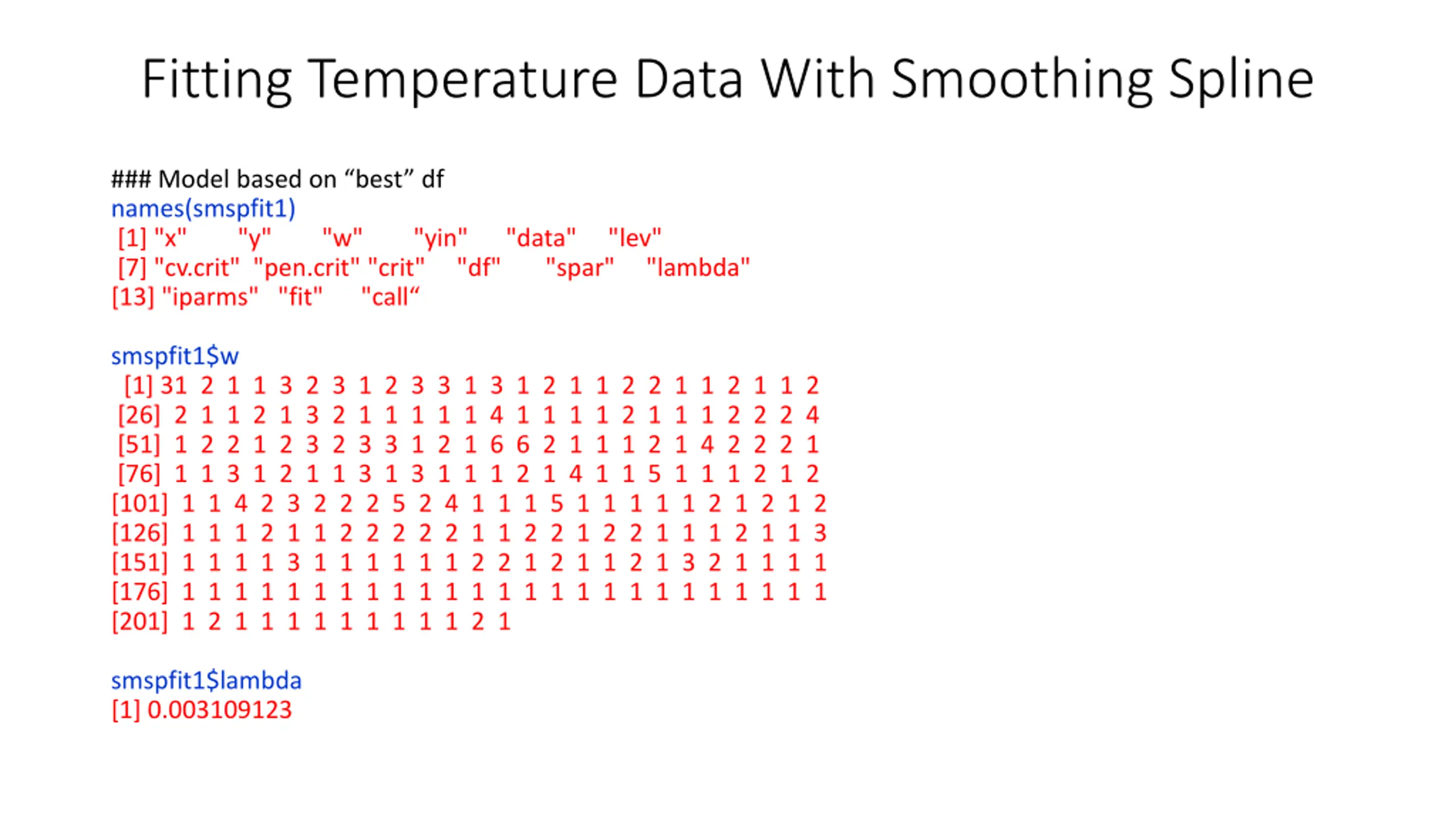 Fitting Temperature Data With Smoothing Spline

### Model based on “best” df
names(smspfit1)
[1] "x" "y" "w" "yin" "data" "lev"
[7] "cv.crit" "pen.crit" "crit" "df" "spar" "lambda"
[13] "iparms" "fit" "call“

smspfit1$w
[1] 31 2 1 1 3 2 3 1 2 3 3 1 3 1 2 1 1 2 2 1 1 2 1 1 2
[26] 2 1 1 2 1 3 2 1 1 1 1 1 4 1 1 1 1 2 1 1 1 2 2 2 4
[51] 1 2 2 1 2 3 2 3 3 1 2 1 6 6 2 1 1 1 2 1 4 2 2 2 1
[76] 1 1 3 1 2 1 1 3 1 3 1 1 1 2 1 4 1 1 5 1 1 1 2 1 2
[101] 1 1 4 2 3 2 2 2 5 2 4 1 1 1 5 1 1 1 1 1 2 1 2 1 2
[126] 1 1 1 2 1 1 2 2 2 2 2 1 1 2 2 1 2 2 1 1 1 2 1 1 3
[151] 1 1 1 1 3 1 1 1 1 1 1 2 2 1 2 1 1 2 1 3 2 1 1 1 1
[176] 1 1 1 1 1 1 1 1 1 1 1 1 1 1 1 1 1 1 1 1 1 1 1 1 1
[201] 1 2 1 1 1 1 1 1 1 1 1 2 1

smspfit1$lambda
[1] 0.003109123